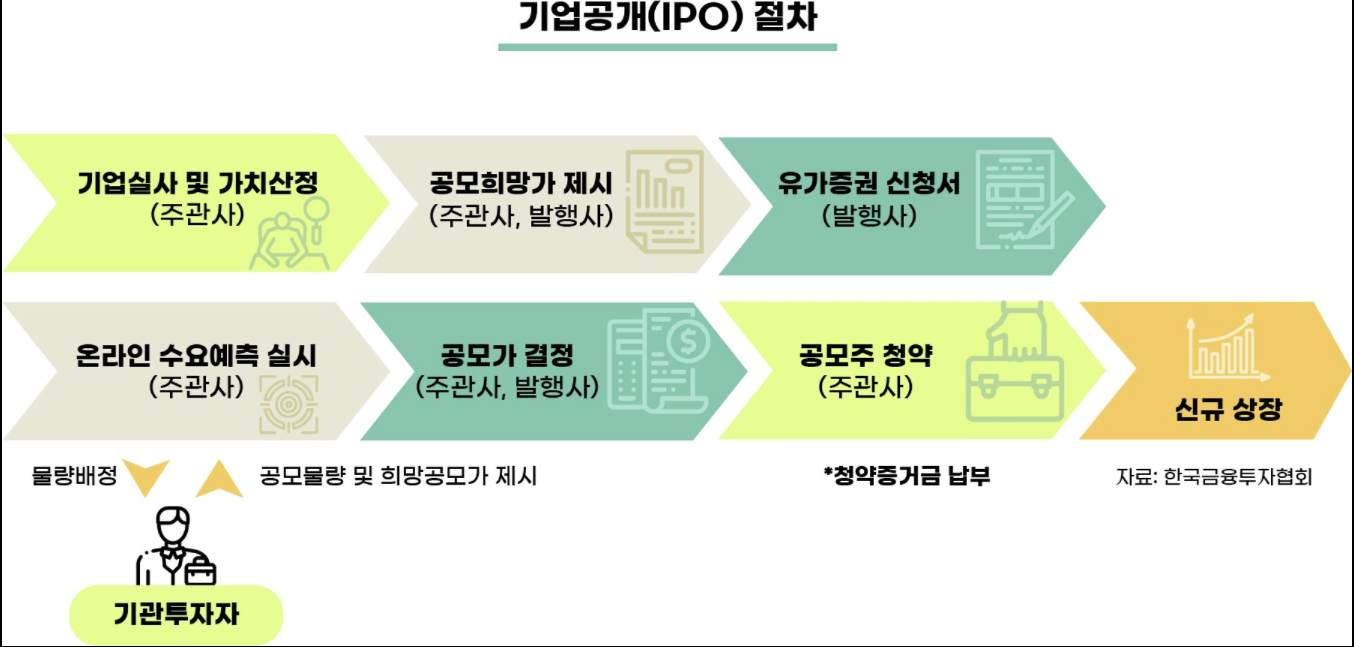 기업공개(IPO) 절차

기업실사 및 가치산정
(주관사)

공모희망가 제시
(주관사, 발행사)

유가증권 신청서
(발행사)

온라인 수요예측 실시
(주관사)

공모가 결정
(주관사, 발행사)

공모주 청약
(주관사)

신규 상장

물량배정

공모물량 및 희망공모가 제시

*청약증거금 납부

자료: 한국금융투자협회

기관투자자